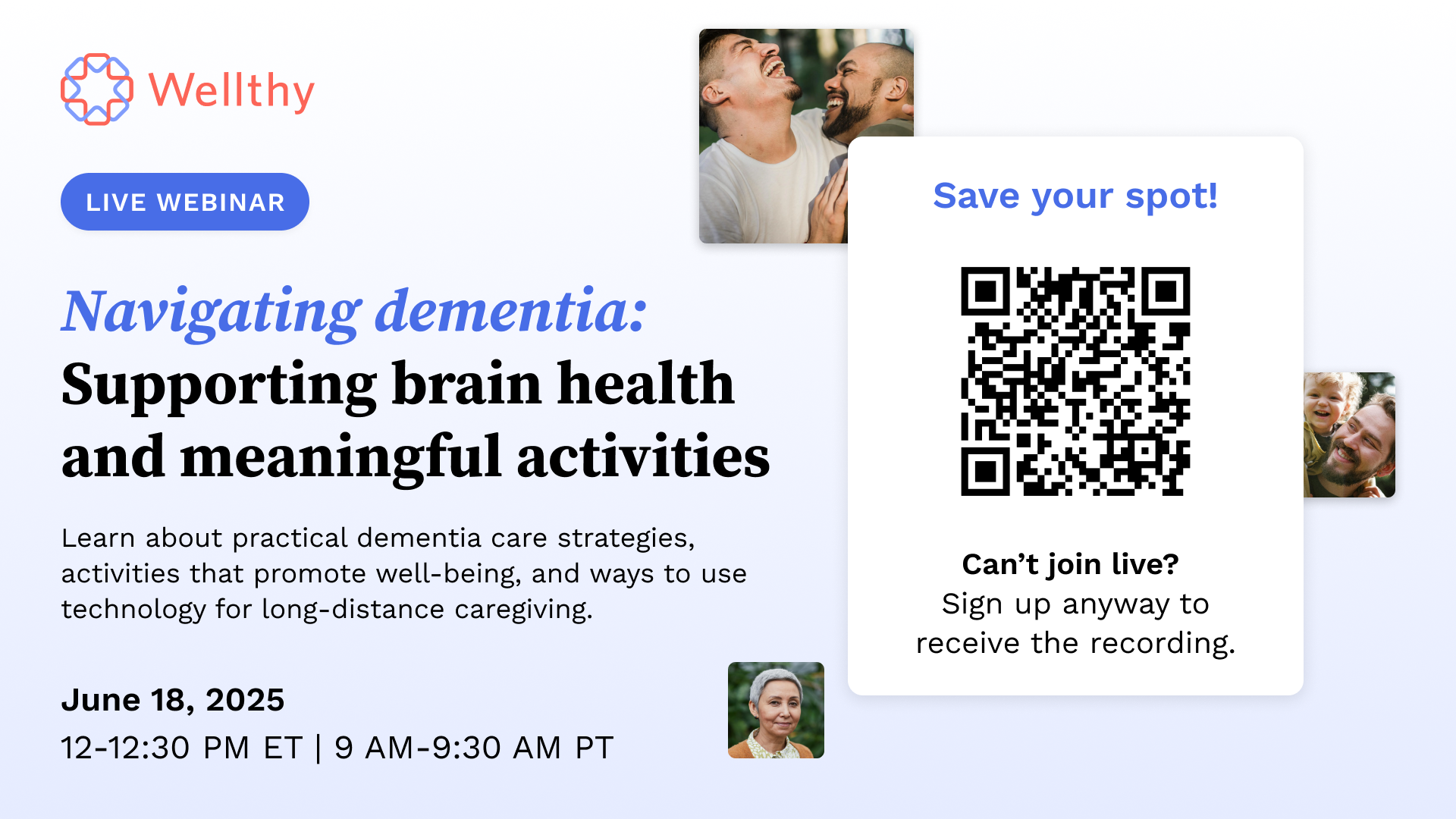 Wellthy

LIVE WEBINAR

Navigating dementia:
Supporting brain health and meaningful activities

Learn about practical dementia care strategies, activities that promote well-being, and ways to use technology for long-distance caregiving.

June 18, 2025
12-12:30 PM ET | 9 AM-9:30 AM PT

Save your spot!

Can't join live?
Sign up anyway to receive the recording.